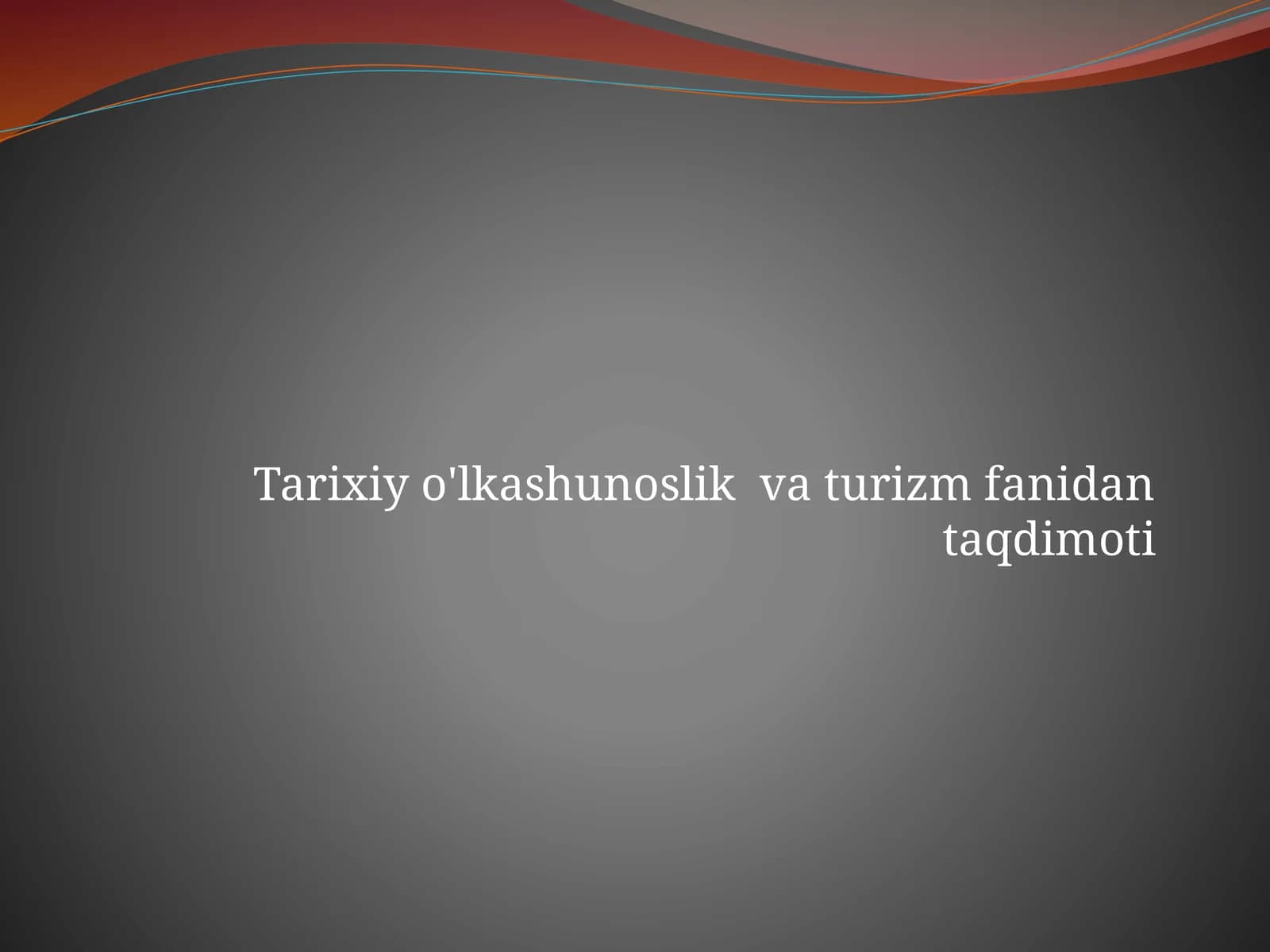 Tarixiy o'lkashunoslik  va turizm fanidan taqdimoti